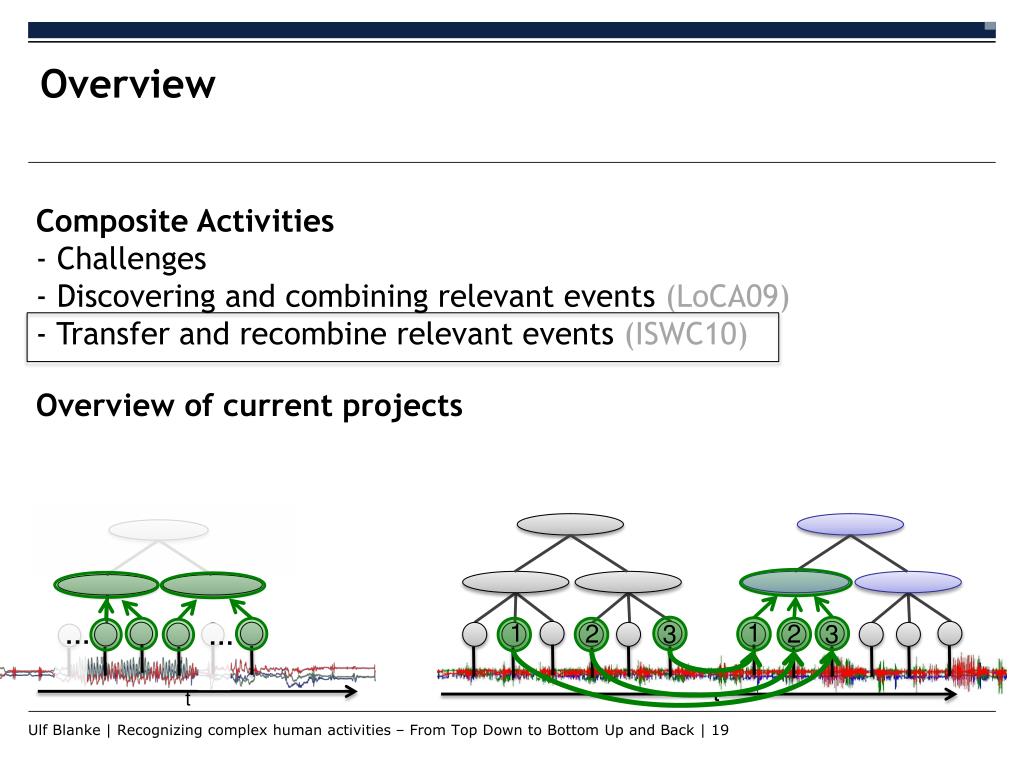 Overview

Composite Activities
- Challenges
- Discovering and combining relevant events (LoCA09)
- Transfer and recombine relevant events (ISWC10)

Overview of current projects

... ...
t

1 2 3 1 2 3

Ulf Blanke | Recognizing complex human activities – From Top Down to Bottom Up and Back | 19